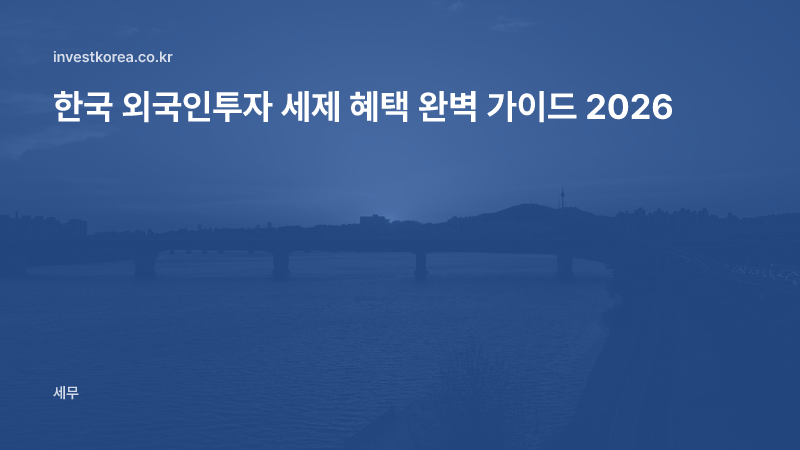 investkorea.co.kr

한국 외국인투자 세제 혜택 완벽 가이드 2026

세무